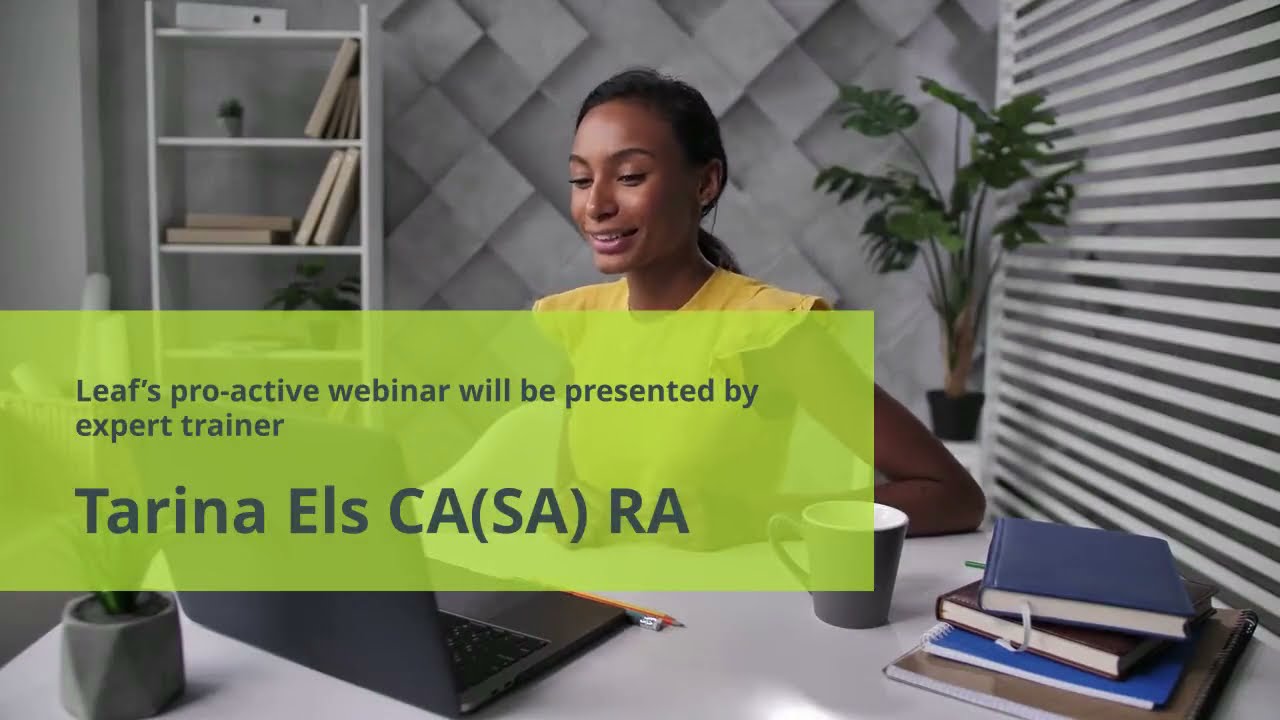 Leaf's pro-active webinar will be presented by expert trainer

Tarina Els CA(SA) RA